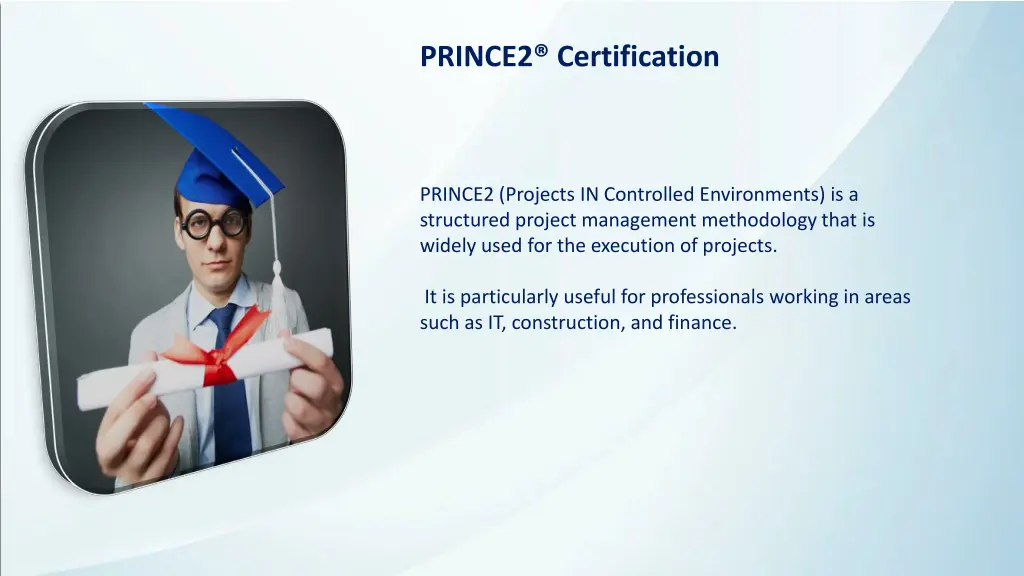 PRINCE2® Certification

PRINCE2 (Projects IN Controlled Environments) is a structured project management methodology that is widely used for the execution of projects.

It is particularly useful for professionals working in areas such as IT, construction, and finance.